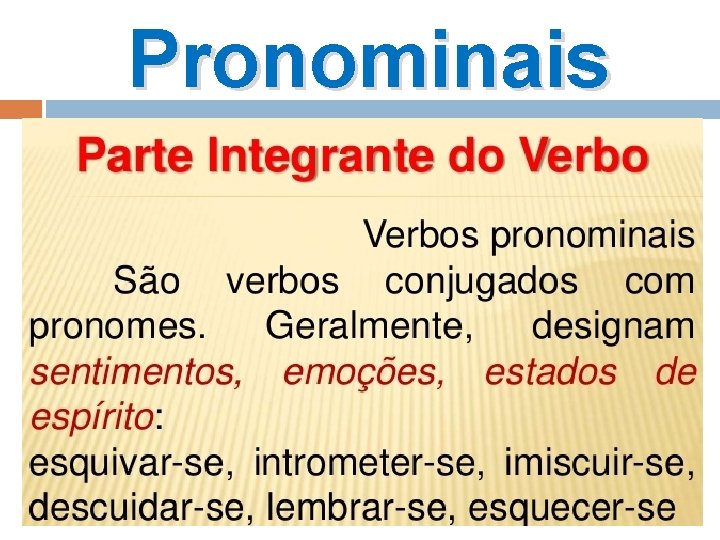 Pronominais

Parte Integrante do Verbo

Verbos pronominais

São verbos conjugados com pronomes. Geralmente, designam sentimentos, emoções, estados de espírito:
esquivar-se, intrometer-se, imiscuir-se, descuidar-se, lembrar-se, esquecer-se